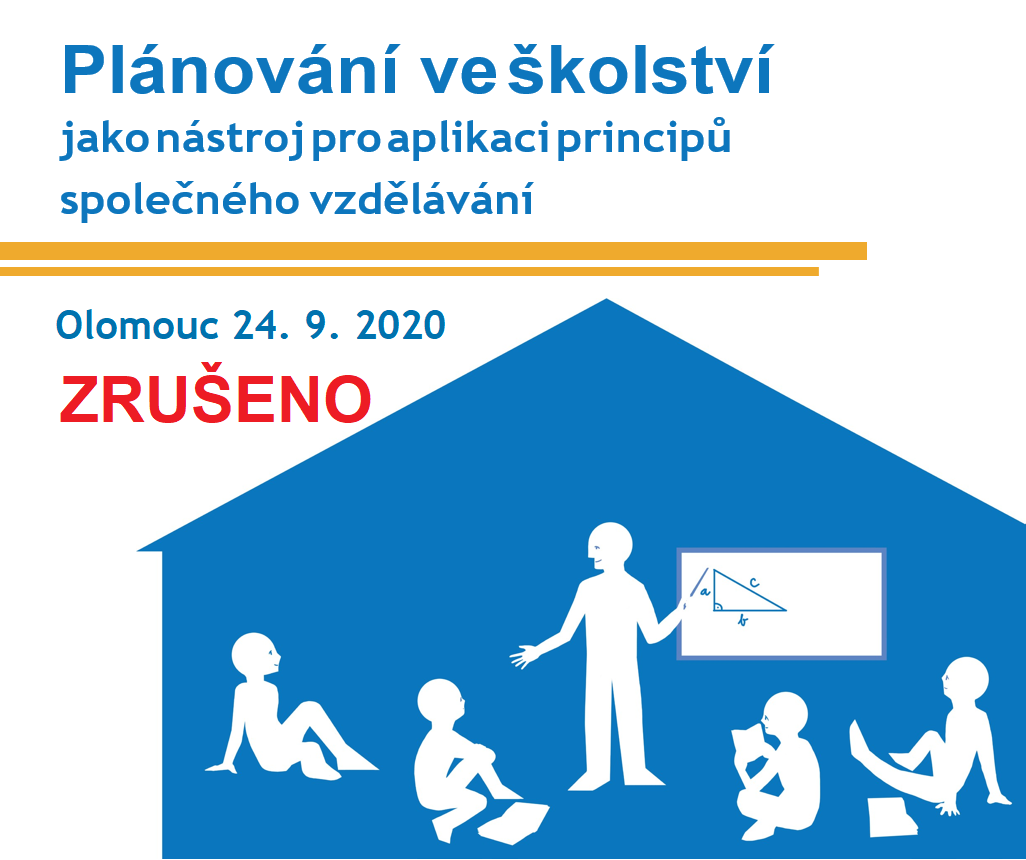 Plánování ve školství
jako nástroj pro aplikaci principů společného vzdělávání

Olomouc 24. 9. 2020

ZRUŠENO

a
c
b